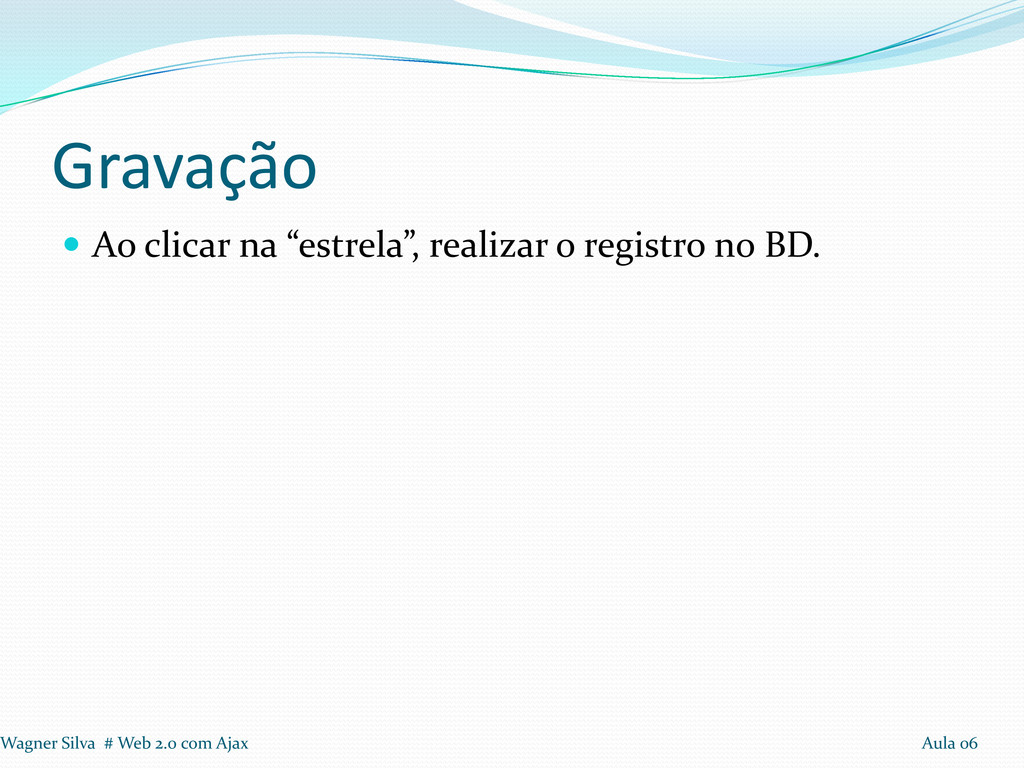 Gravação

Ao clicar na “estrela”, realizar o registro no BD.

Wagner Silva # Web 2.0 com Ajax

Aula 06